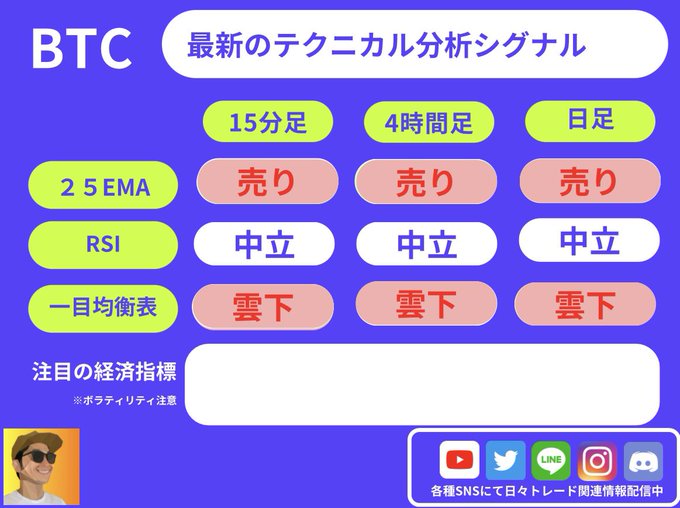 BTC

最新のテクニカル分析シグナル

| | 15分足 | 4時間足 | 日足 |
|---|---|---|---|
| ２５EMA | 売り | 売り | 売り |
| RSI | 中立 | 中立 | 中立 |
| 一目均衡表 | 雲下 | 雲下 | 雲下 |

注目の経済指標
※ボラティリティ注意

LINE

各種SNSにて日々トレード関連情報配信中